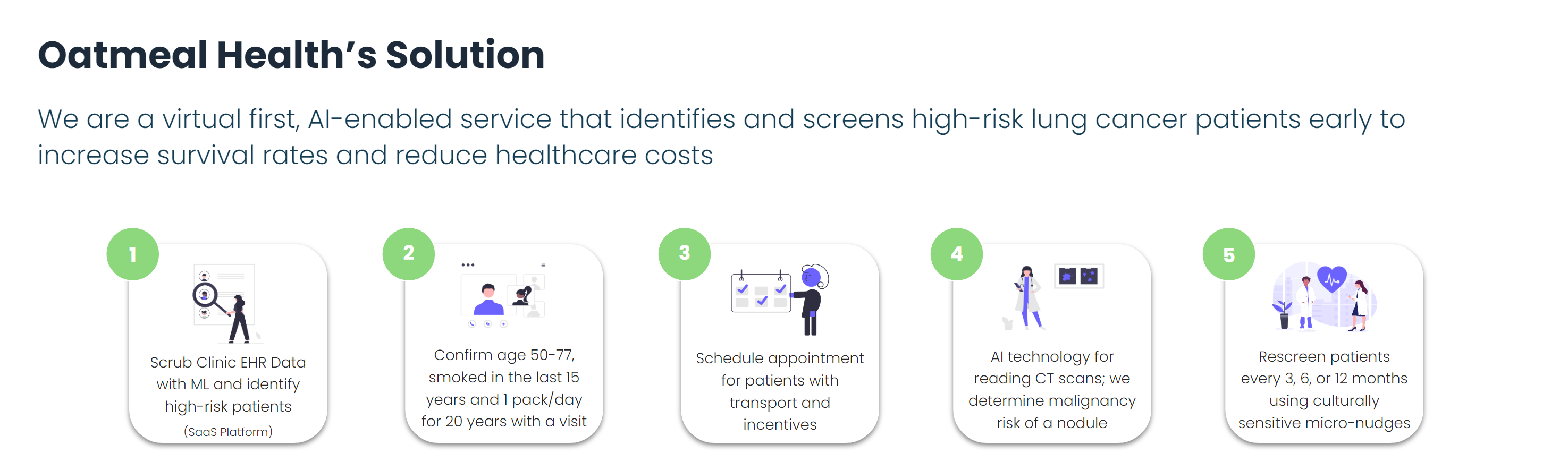 Oatmeal Health's Solution

We are a virtual first, AI-enabled service that identifies and screens high-risk lung cancer patients early to increase survival rates and reduce healthcare costs

1

Scrub Clinic EHR Data with ML and identify high-risk patients

(SaaS Platform)

2

Confirm age 50-77, smoked in the last 15 years and 1 pack/day for 20 years with a visit

3

Schedule appointment for patients with transport and incentives

4

AI technology for reading CT scans; we determine malignancy risk of a nodule

5

Rescreen patients every 3, 6, or 12 months using culturally sensitive micro-nudges